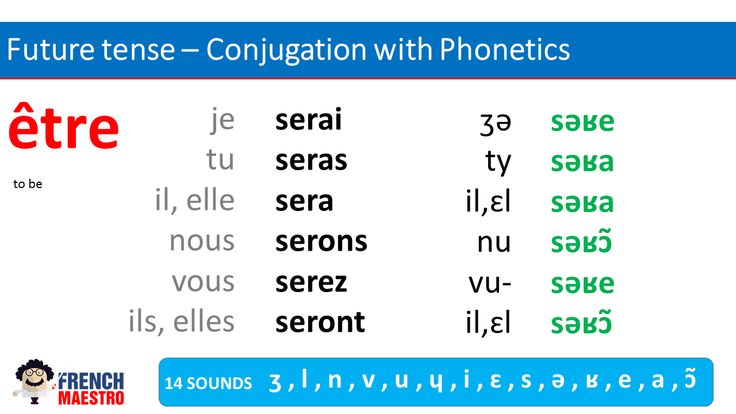 Future tense – Conjugation with Phonetics

être

to be

| | | | |
|---|---|---|---|
| je | serai | ʒə | səʁe |
| tu | seras | ty | səʁa |
| il, elle | sera | il,ɛl | səʁa |
| nous | serons | nu | səʁɔ̃ |
| vous | serez | vu- | səʁe |
| ils, elles | seront | il,ɛl | səʁɔ̃ |

FRENCH MAESTRO

14 SOUNDS ʒ , l , n , v , u , ɥ , i , ɛ , s , ə , ʁ , e , a , ɔ̃